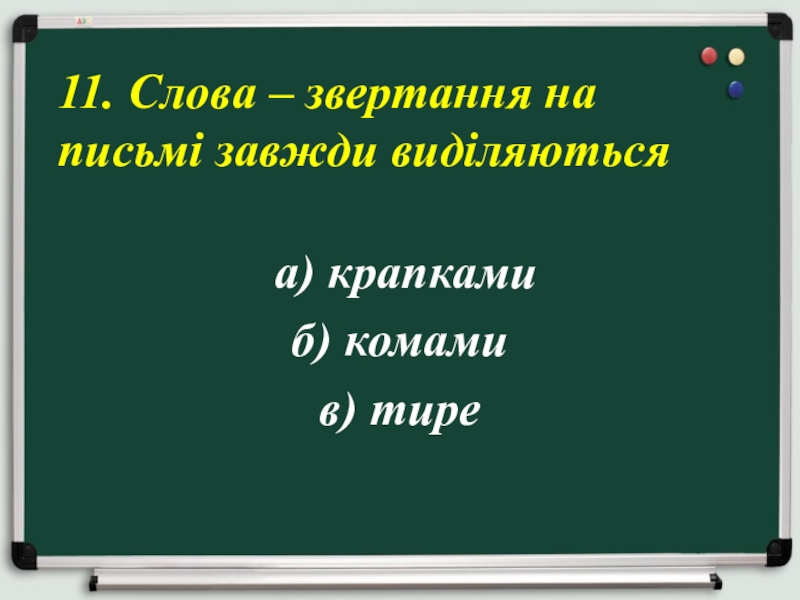 11. Слова – звертання на письмі завжди виділяються

а) крапками

б) комами

в) тире